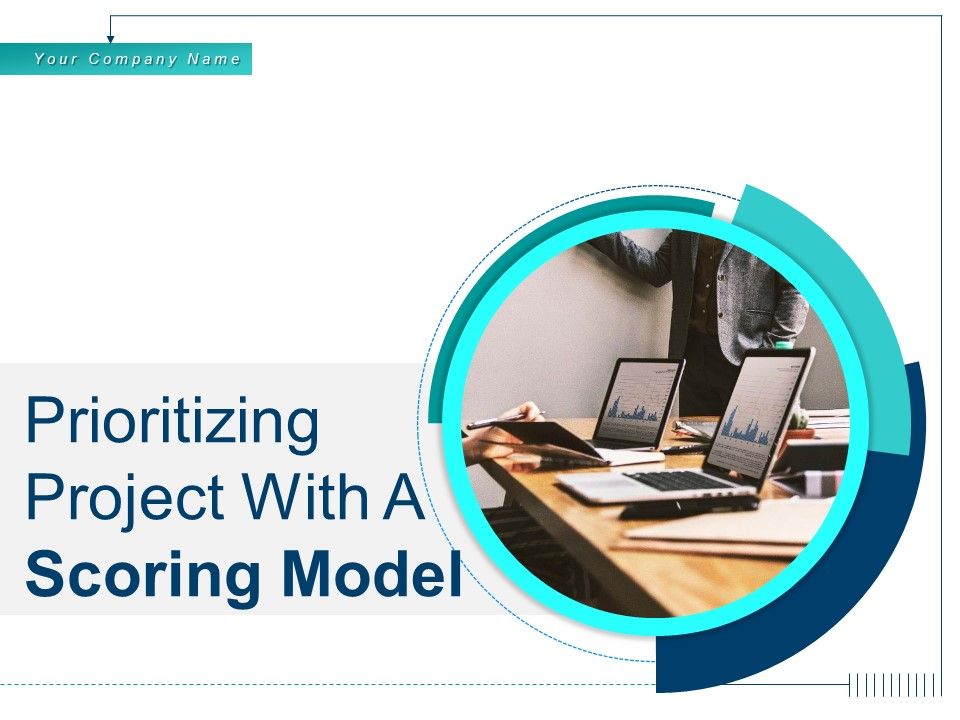 Your Company Name

Prioritizing Project With A Scoring Model